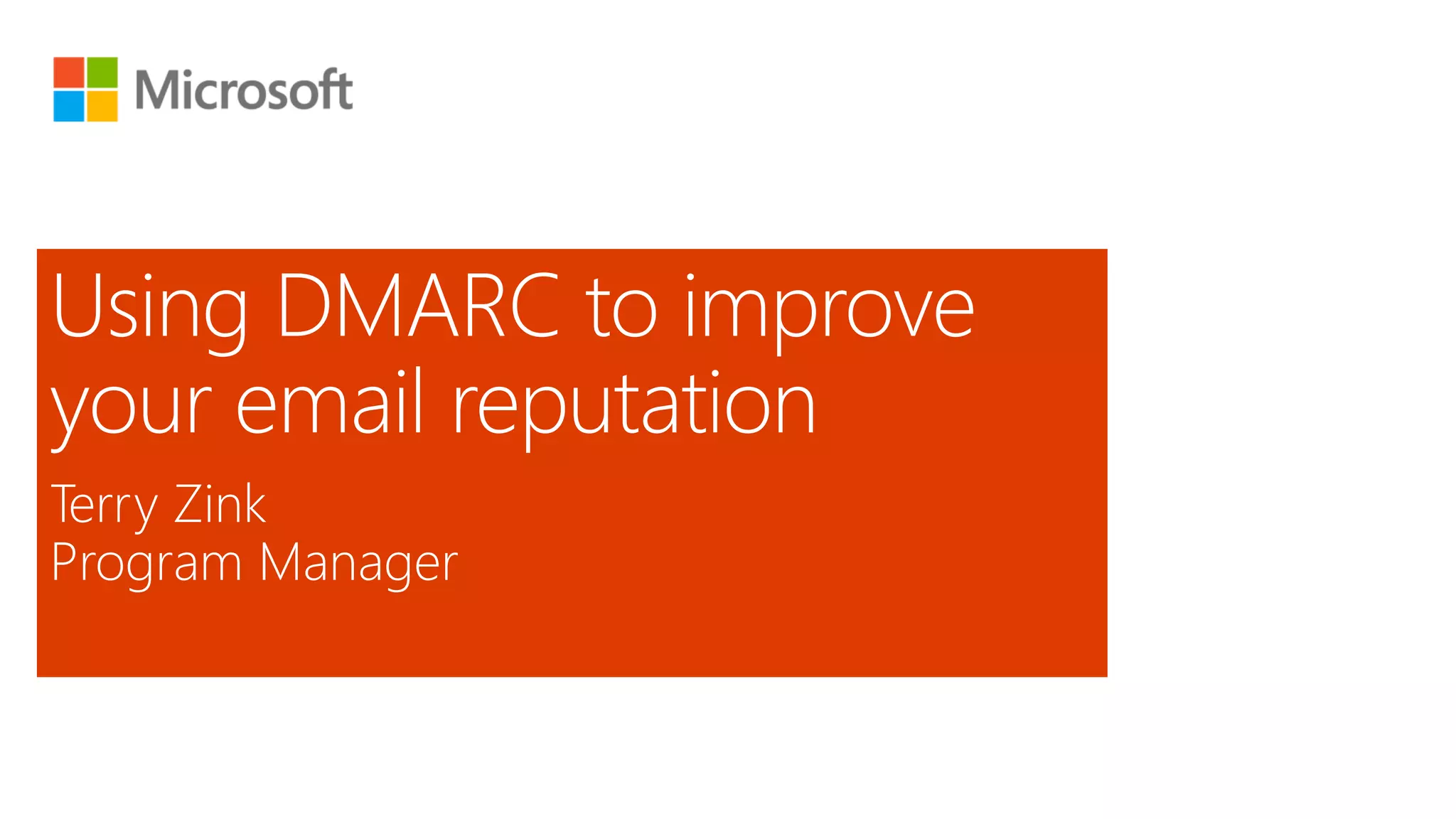 Microsoft

Using DMARC to improve your email reputation

Terry Zink
Program Manager